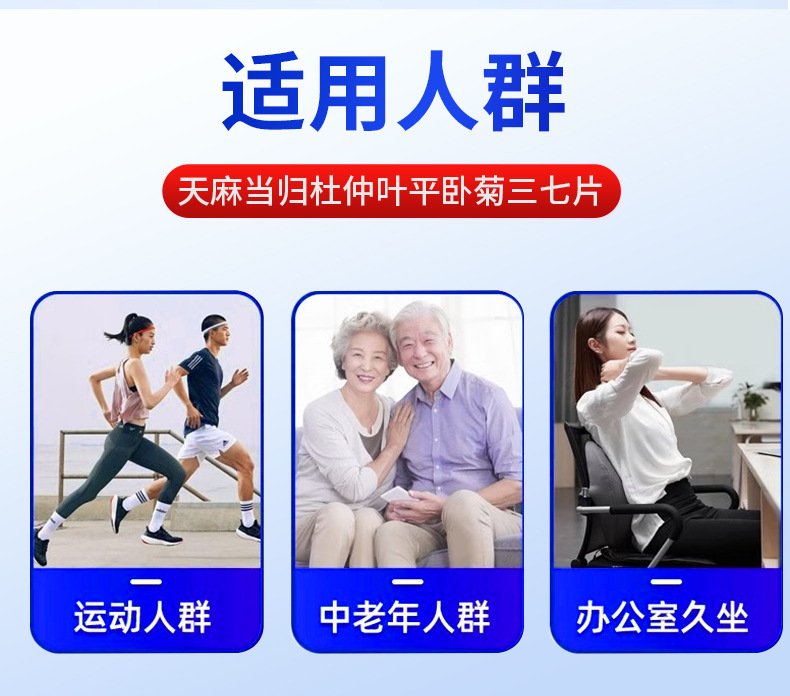 适用人群

天麻当归杜仲叶平卧菊三七片

运动人群

中老年人群

办公室久坐